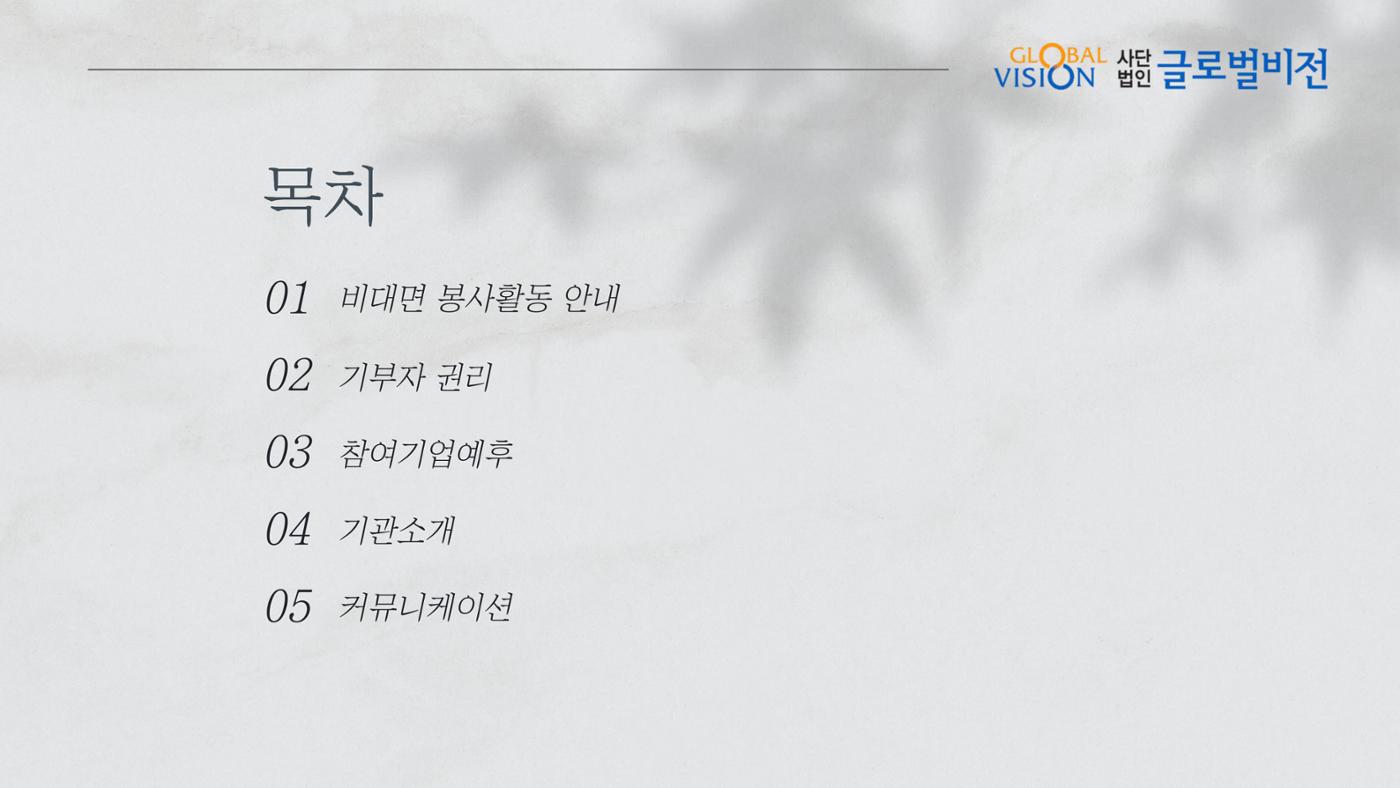 GLOBAL VISION 사단법인 글로벌비전

목차

01 비대면 봉사활동 안내

02 기부자 권리

03 참여기업예후

04 기관소개

05 커뮤니케이션